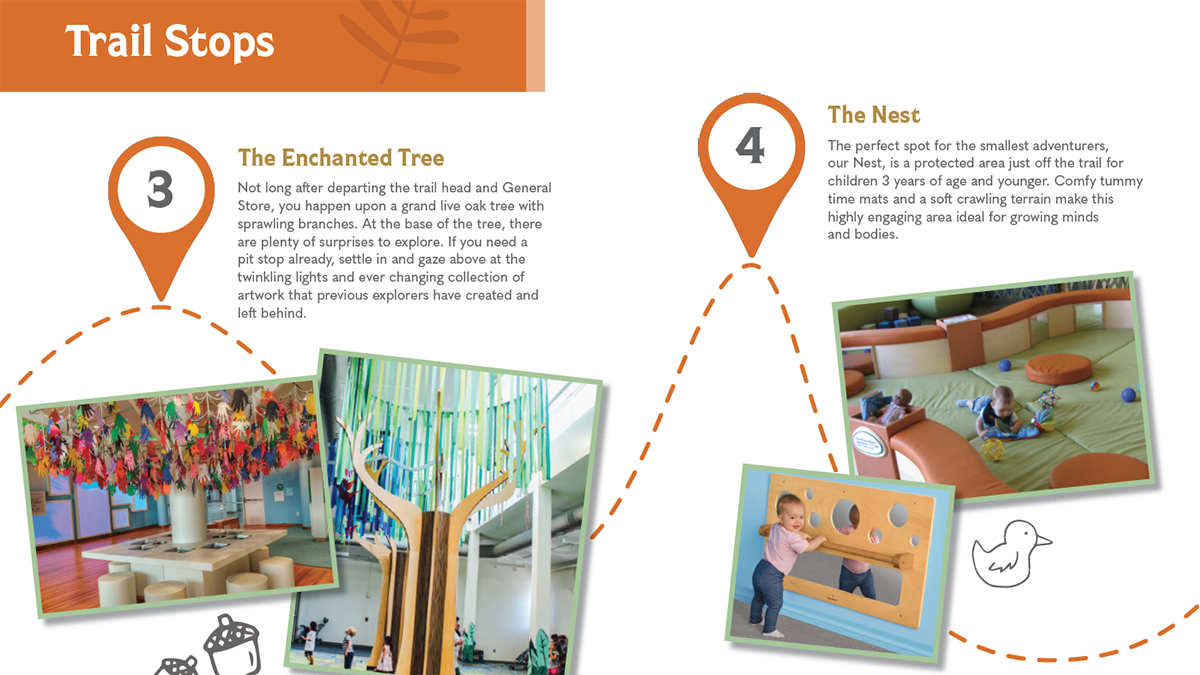 Trail Stops

3

The Enchanted Tree

Not long after departing the trail head and General Store, you happen upon a grand live oak tree with sprawling branches. At the base of the tree, there are plenty of surprises to explore. If you need a pit stop already, settle in and gaze above at the twinkling lights and ever changing collection of artwork that previous explorers have created and left behind.

4

The Nest

The perfect spot for the smallest adventurers, our Nest, is a protected area just off the trail for children 3 years of age and younger. Comfy tummy time mats and a soft crawling terrain make this highly engaging area ideal for growing minds and bodies.